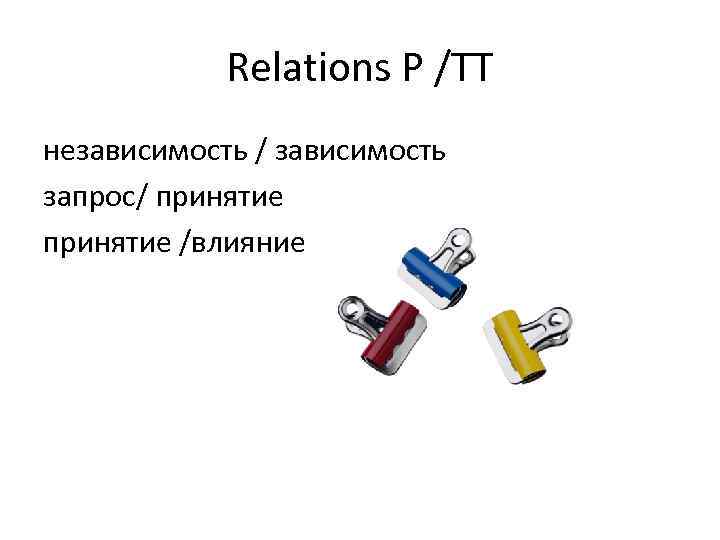 Relations P /TT

независимость / зависимость
запрос/ принятие
принятие /влияние